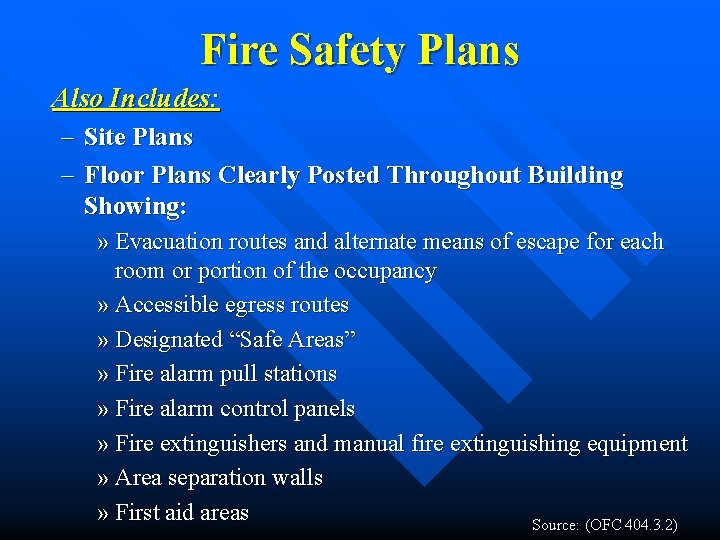 Fire Safety Plans

Also Includes:

– Site Plans

– Floor Plans Clearly Posted Throughout Building Showing:

» Evacuation routes and alternate means of escape for each room or portion of the occupancy

» Accessible egress routes

» Designated “Safe Areas”

» Fire alarm pull stations

» Fire alarm control panels

» Fire extinguishers and manual fire extinguishing equipment

» Area separation walls

» First aid areas

Source: (OFC 404.3.2)